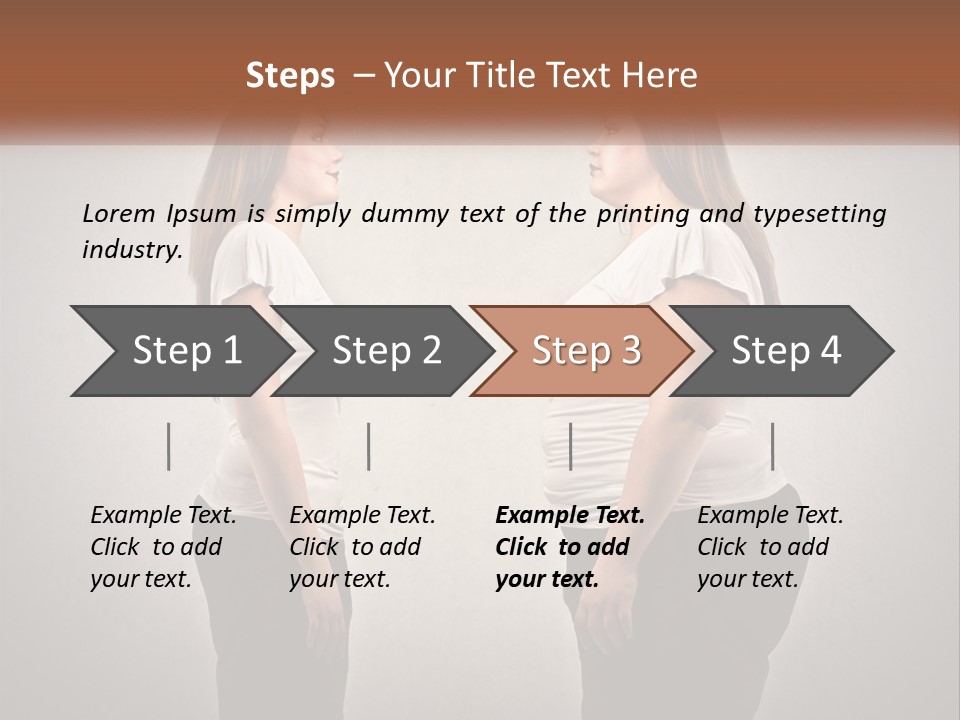 Steps – Your Title Text Here

Lorem Ipsum is simply dummy text of the printing and typesetting industry.

Step 1

Step 2

Step 3

Step 4

Example Text. Click to add your text.

Example Text. Click to add your text.

Example Text. Click to add your text.

Example Text. Click to add your text.